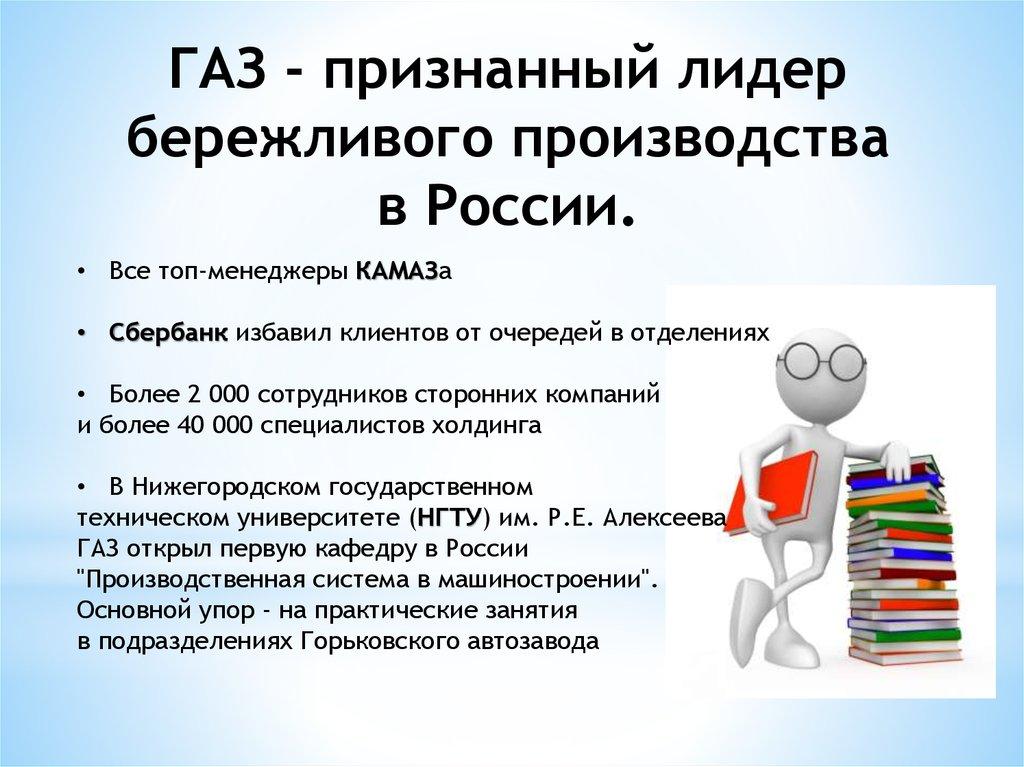 ГАЗ - признанный лидер бережливого производства в России.

• Все топ-менеджеры КАМАЗа

• Сбербанк избавил клиентов от очередей в отделениях

• Более 2 000 сотрудников сторонних компаний и более 40 000 специалистов холдинга

• В Нижегородском государственном техническом университете (НГТУ) им. Р.Е. Алексеева ГАЗ открыл первую кафедру в России "Производственная система в машиностроении". Основной упор - на практические занятия в подразделениях Горьковского автозавода